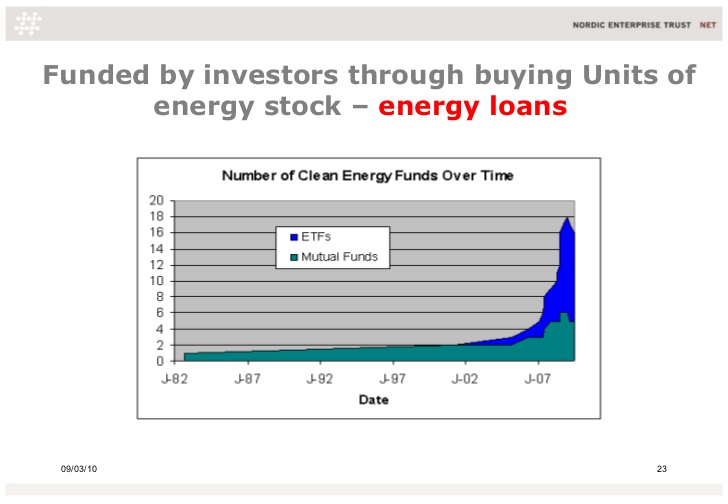 NORDIC ENTERPRISE TRUST NET

Funded by investors through buying Units of energy stock – energy loans

Number of Clean Energy Funds Over Time

20
18
16
14
12
10
8
6
4
2
0

ETFs
Mutual Funds

J-82 J-87 J-92 J-97 J-02 J-07

Date

09/03/10

23